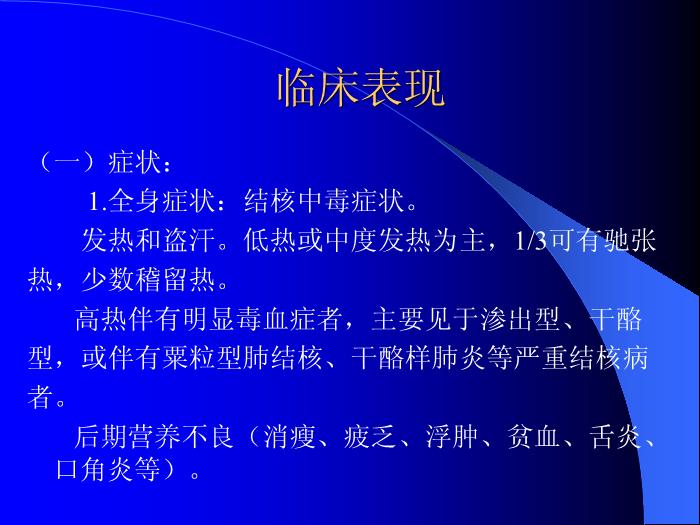 临床表现

（一）症状：

1.全身症状：结核中毒症状。

发热和盗汗。低热或中度发热为主，1/3可有驰张热，少数稽留热。

高热伴有明显毒血症者，主要见于渗出型、干酪型，或伴有粟粒型肺结核、干酪样肺炎等严重结核病者。

后期营养不良（消瘦、疲乏、浮肿、贫血、舌炎、口角炎等）。